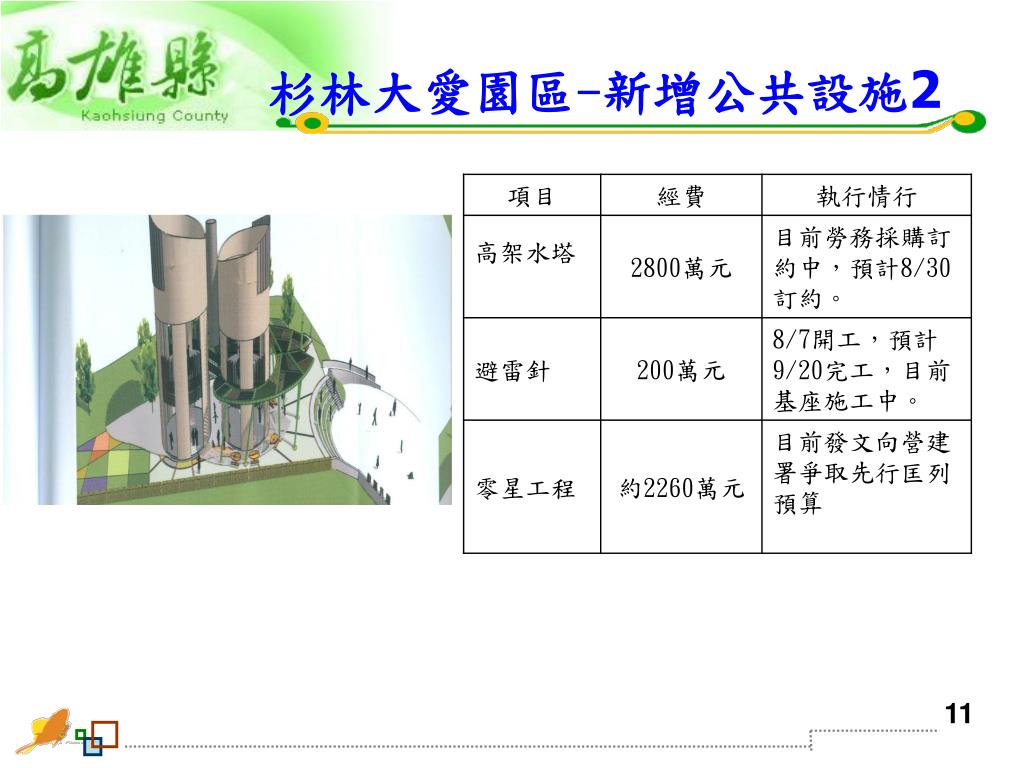 高雄縣
Kaohsiung County

杉林大愛園區-新增公共設施2

| 項目 | 經費 | 執行情行 |
|---|---|---|
| 高架水塔 | 2800萬元 | 目前勞務採購訂約中，預計8/30訂約。 |
| 避雷針 | 200萬元 | 8/7開工，預計9/20完工，目前基座施工中。 |
| 零星工程 | 約2260萬元 | 目前發文向營建署爭取先行匡列預算 |

11